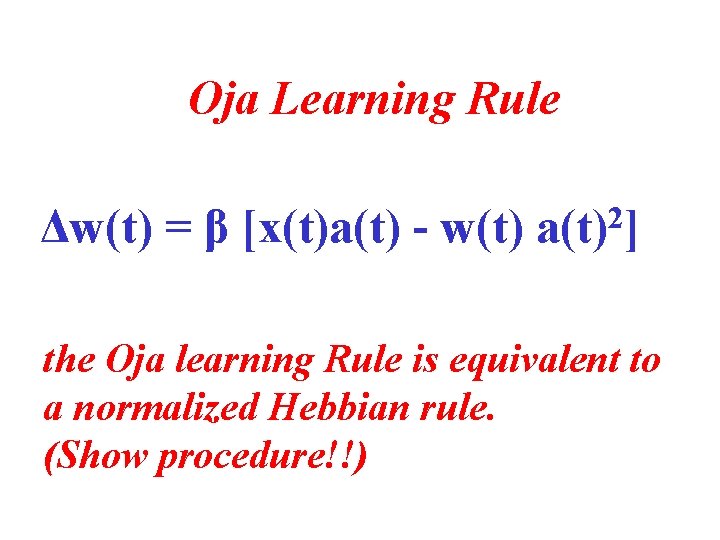 Oja Learning Rule

$\Delta w(t) = \beta [x(t)a(t) - w(t) a(t)^2]$

the Oja learning Rule is equivalent to a normalized Hebbian rule. (Show procedure!!)